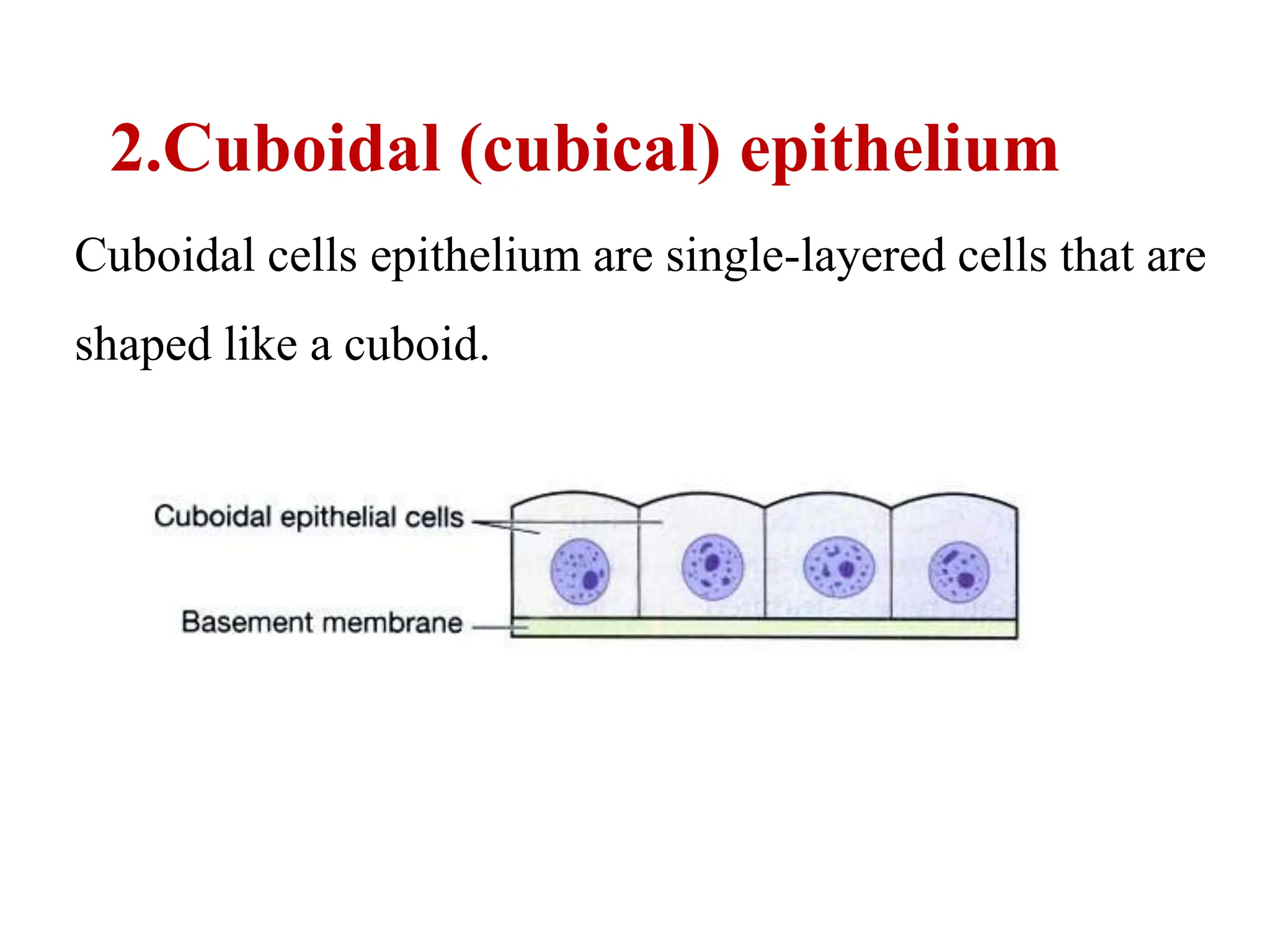 2.Cuboidal (cubical) epithelium

Cuboidal cells epithelium are single-layered cells that are shaped like a cuboid.

Cuboidal epithelial cells

Basement membrane